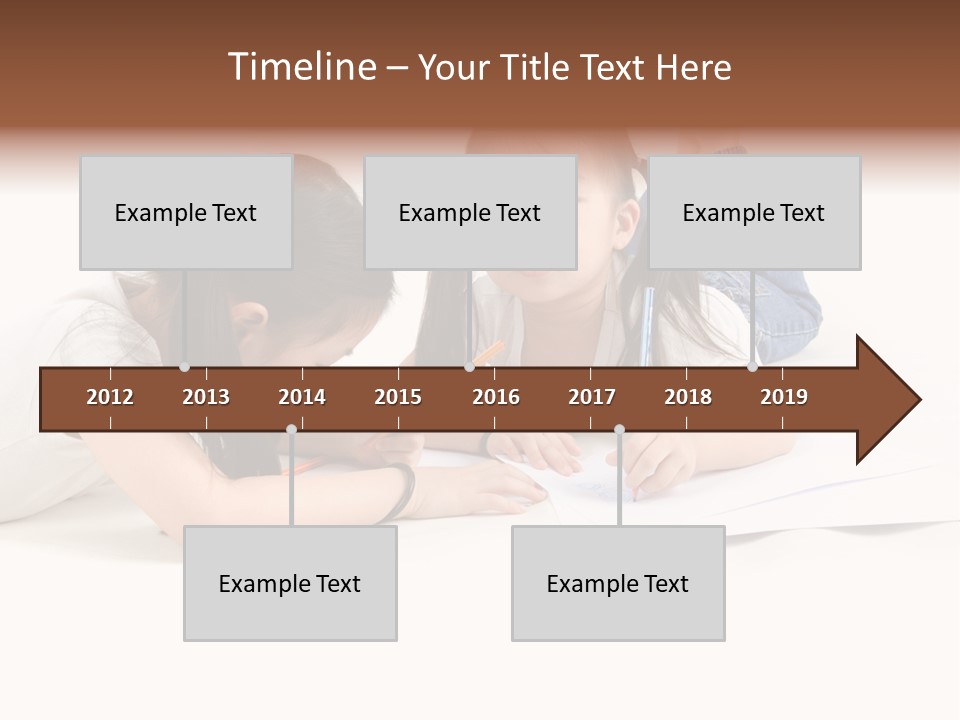 Timeline – Your Title Text Here

Example Text

Example Text

Example Text

2012 2013 2014 2015 2016 2017 2018 2019

Example Text

Example Text